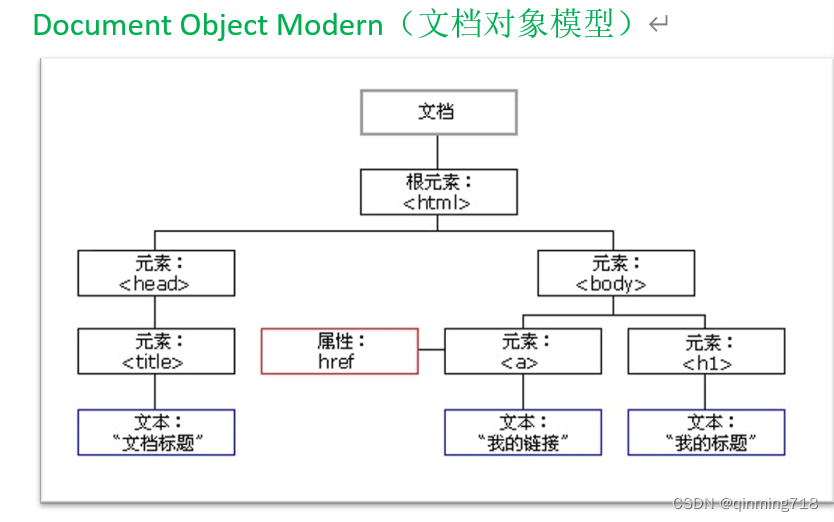 Document Object Modern（文档对象模型）↵

文档

根元素：
<html>

元素：
<head>

元素：
<body>

元素：
<title>

属性：
href

元素：
<a>

元素：
<h1>

文本：
"文档标题"

文本：
"我的链接"

文本：
"我的标题"

CSDN @qinming718